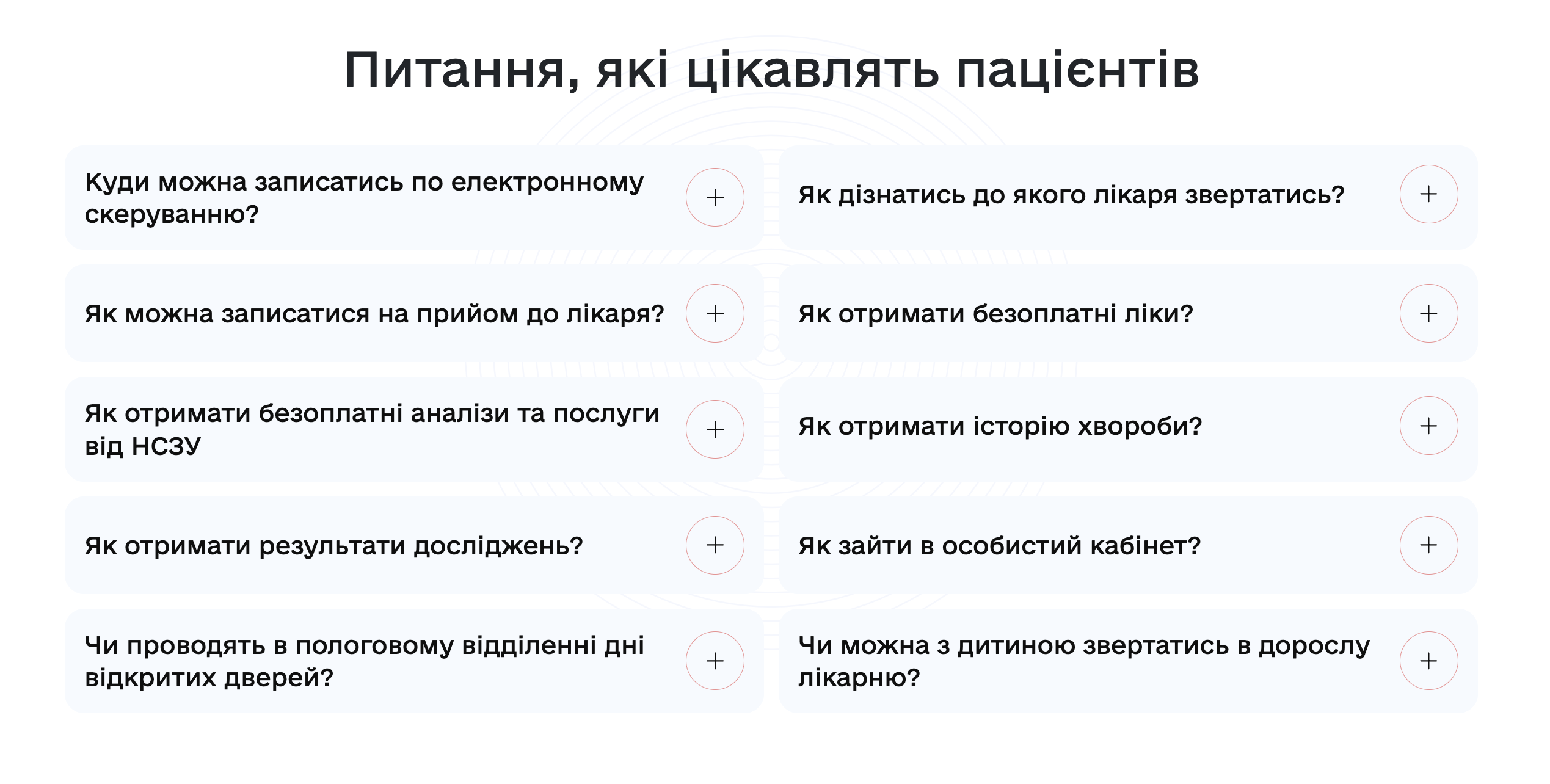 Питання, які цікавлять пацієнтів

Куди можна записатись по електронному скеруванню?

+

Як можна записатися на прийом до лікаря?

+

Як отримати безоплатні аналізи та послуги від НСЗУ

+

Як отримати результати досліджень?

+

Чи проводять в пологовому відділенні дні відкритих дверей?

+

Як дізнатись до якого лікаря звертатись?

+

Як отримати безоплатні ліки?

+

Як отримати історію хвороби?

+

Як зайти в особистий кабінет?

+

Чи можна з дитиною звертатись в дорослу лікарню?

+